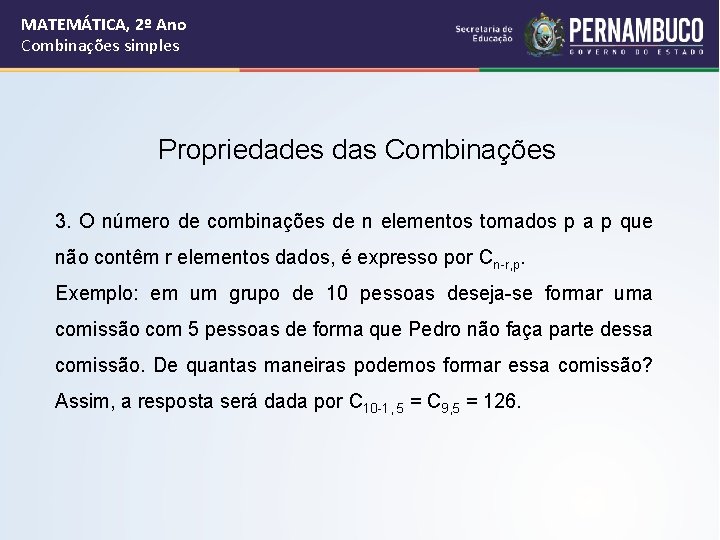 MATEMÁTICA, 2º Ano
Combinações simples

Secretaria de Educação
PERNAMBUCO
GOVERNO DO ESTADO

Propriedades das Combinações

3. O número de combinações de n elementos tomados p a p que não contêm r elementos dados, é expresso por $C_{n-r,p}$.
Exemplo: em um grupo de 10 pessoas deseja-se formar uma comissão com 5 pessoas de forma que Pedro não faça parte dessa comissão. De quantas maneiras podemos formar essa comissão? Assim, a resposta será dada por $C_{10-1,5} = C_{9,5} = 126$.